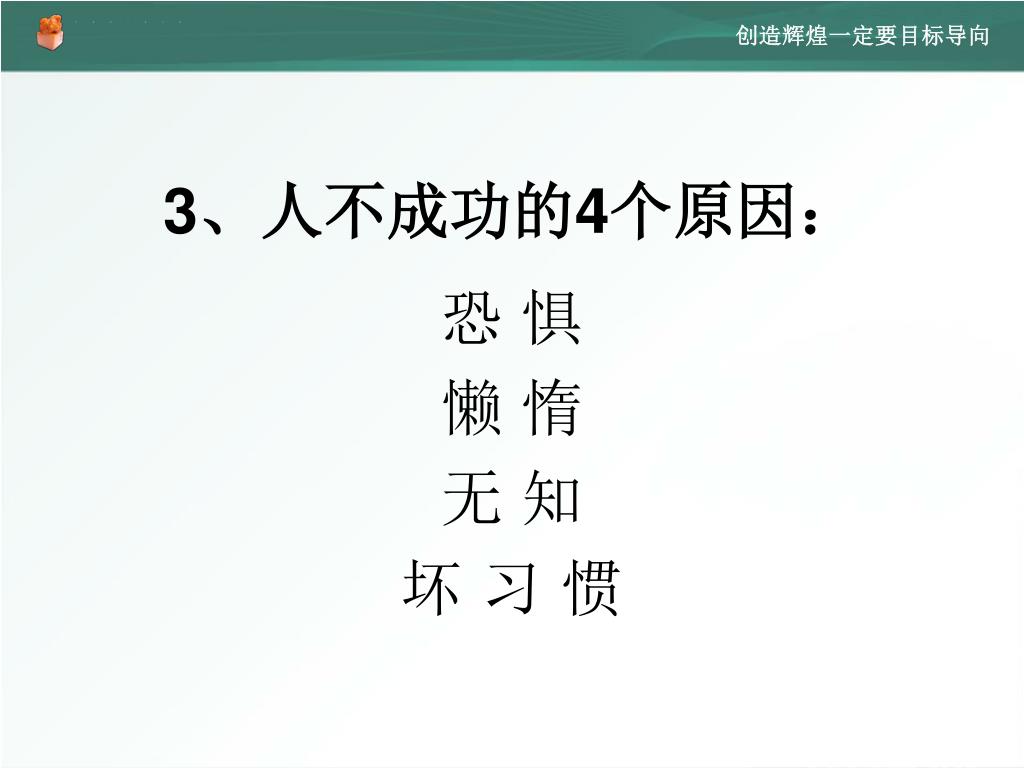 创造辉煌一定要目标导向

3、人不成功的4个原因：

恐 惧
懒 惰
无 知
坏 习 惯